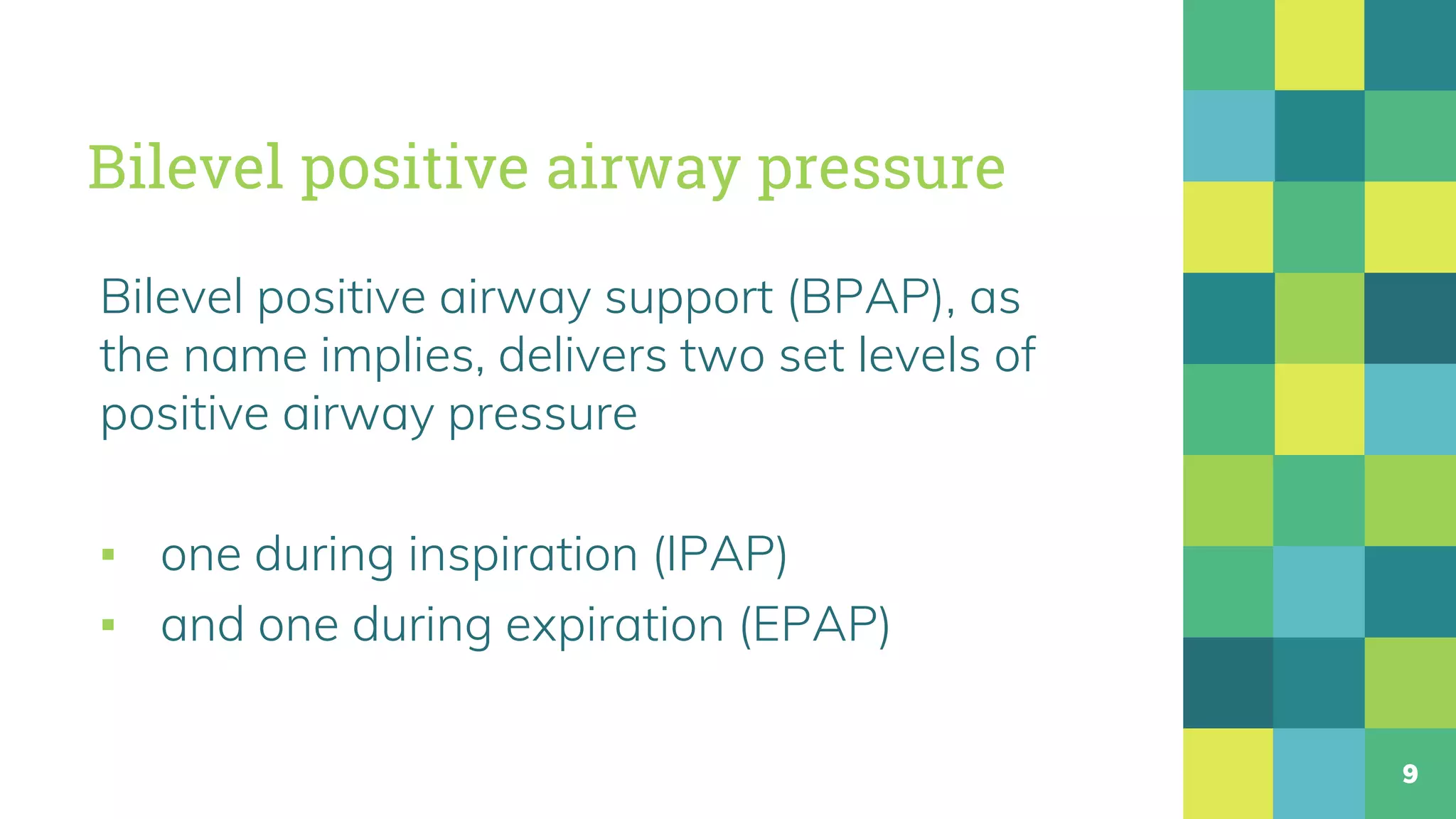 Bilevel positive airway pressure

Bilevel positive airway support (BPAP), as the name implies, delivers two set levels of positive airway pressure

▪ one during inspiration (IPAP)
▪ and one during expiration (EPAP)

9